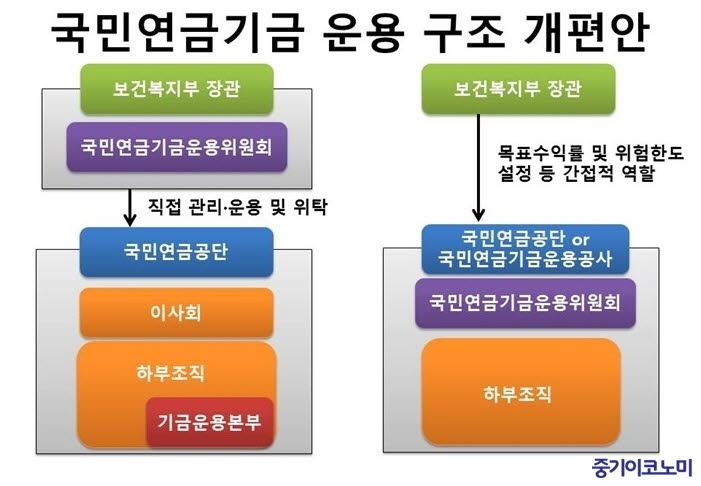 국민연금기금 운용 구조 개편안

보건복지부 장관

국민연금기금운용위원회

직접 관리·운용 및 위탁

국민연금공단

이사회

하부조직

기금운용본부

보건복지부 장관

목표수익률 및 위험한도 설정 등 간접적 역할

국민연금공단 or 국민연금기금운용공사

국민연금기금운용위원회

하부조직

중기이코노미